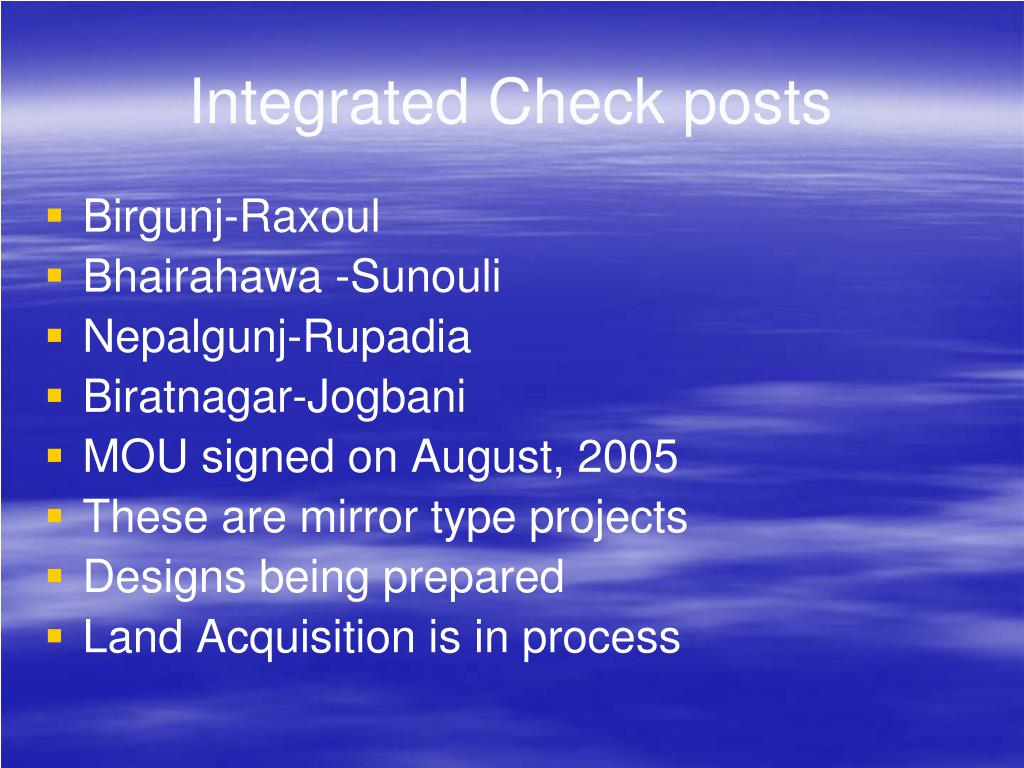 Integrated Check posts

- Birgunj-Raxoul
- Bhairahawa -Sunouli
- Nepalgunj-Rupadia
- Biratnagar-Jogbani
- MOU signed on August, 2005
- These are mirror type projects
- Designs being prepared
- Land Acquisition is in process